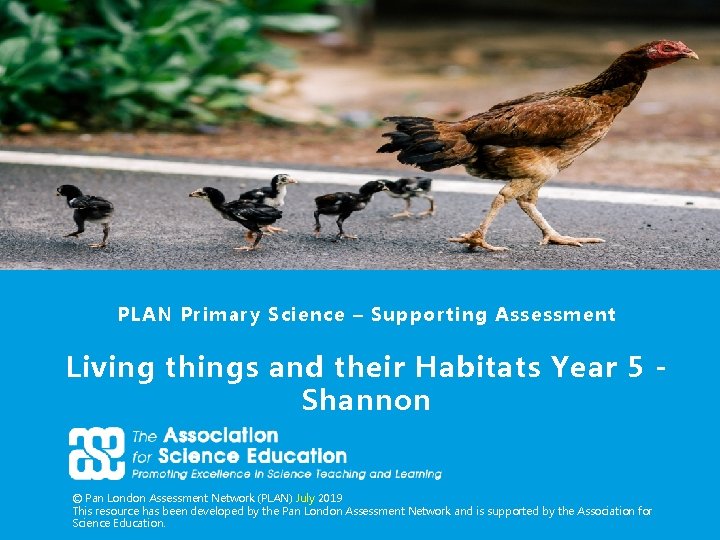 PLAN Primary Science – Supporting Assessment

Living things and their Habitats Year 5 - Shannon

ase

The Association for Science Education
Promoting Excellence in Science Teaching and Learning

© Pan London Assessment Network (PLAN) July 2019
This resource has been developed by the Pan London Assessment Network and is supported by the Association for Science Education.